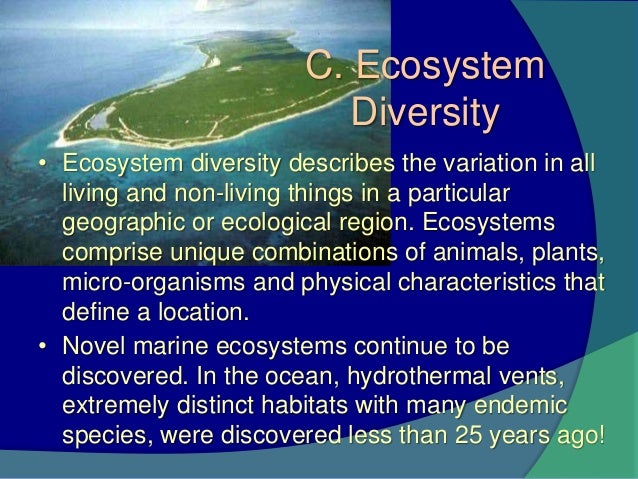 C. Ecosystem Diversity

• Ecosystem diversity describes the variation in all living and non-living things in a particular geographic or ecological region. Ecosystems comprise unique combinations of animals, plants, micro-organisms and physical characteristics that define a location.

• Novel marine ecosystems continue to be discovered. In the ocean, hydrothermal vents, extremely distinct habitats with many endemic species, were discovered less than 25 years ago!